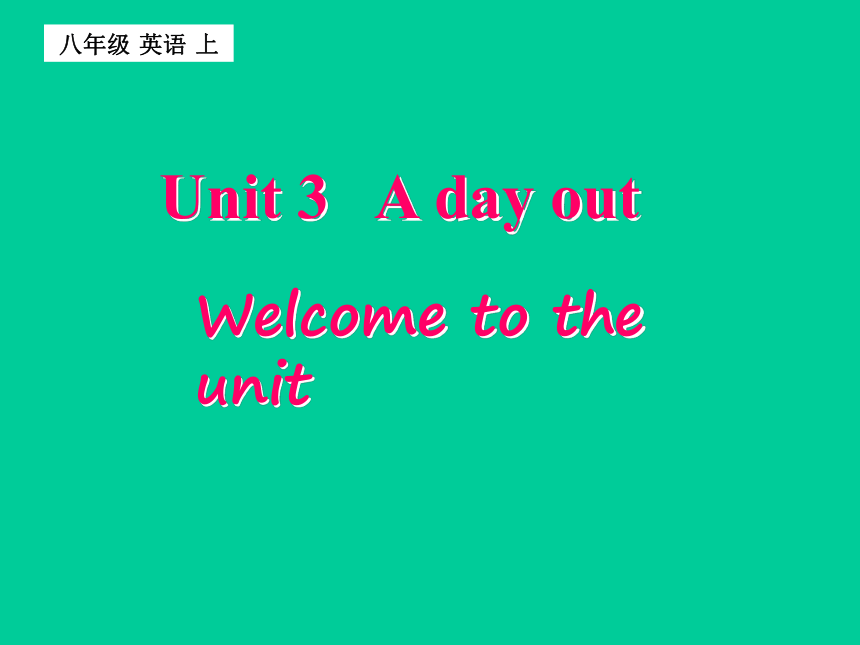 八年级 英语 上

Unit 3 A day out

Welcome to the unit